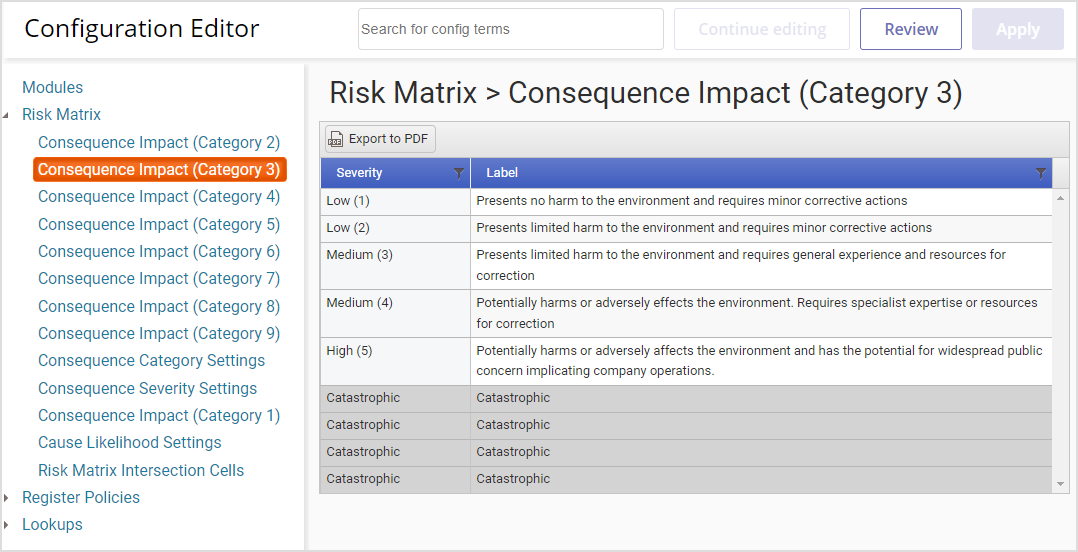 Configuration Editor

Search for config terms

Continue editing

Review

Apply

Modules
Risk Matrix
Consequence Impact (Category 2)
Consequence Impact (Category 3)
Consequence Impact (Category 4)
Consequence Impact (Category 5)
Consequence Impact (Category 6)
Consequence Impact (Category 7)
Consequence Impact (Category 8)
Consequence Impact (Category 9)
Consequence Category Settings
Consequence Severity Settings
Consequence Impact (Category 1)
Cause Likelihood Settings
Risk Matrix Intersection Cells
Register Policies
Lookups

Risk Matrix > Consequence Impact (Category 3)

Export to PDF

| Severity | Label |
|---|---|
| Low (1) | Presents no harm to the environment and requires minor corrective actions |
| Low (2) | Presents limited harm to the environment and requires minor corrective actions |
| Medium (3) | Presents limited harm to the environment and requires general experience and resources for correction |
| Medium (4) | Potentially harms or adversely effects the environment. Requires specialist expertise or resources for correction |
| High (5) | Potentially harms or adversely affects the environment and has the potential for widespread public concern implicating company operations. |
| Catastrophic | Catastrophic |
| Catastrophic | Catastrophic |
| Catastrophic | Catastrophic |
| Catastrophic | Catastrophic |